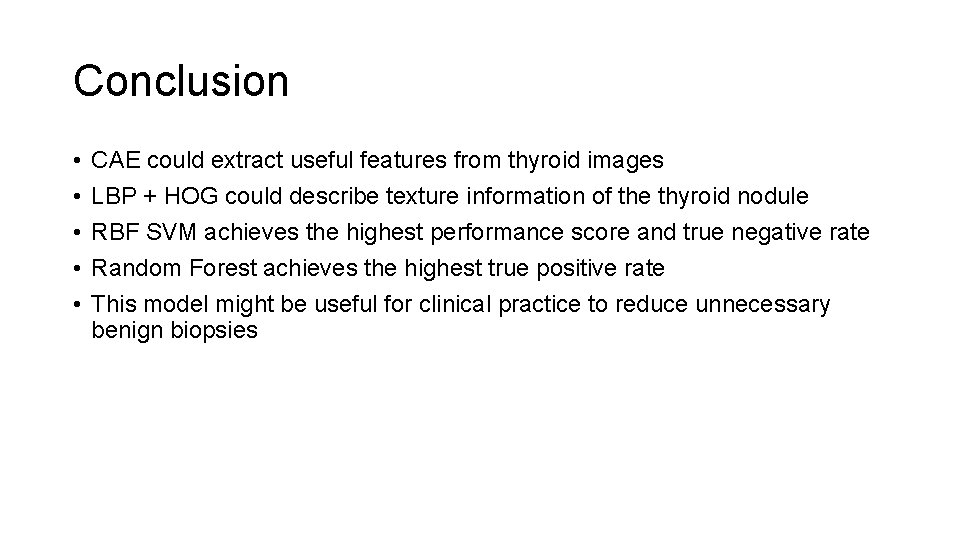 Conclusion

• CAE could extract useful features from thyroid images
• LBP + HOG could describe texture information of the thyroid nodule
• RBF SVM achieves the highest performance score and true negative rate
• Random Forest achieves the highest true positive rate
• This model might be useful for clinical practice to reduce unnecessary benign biopsies